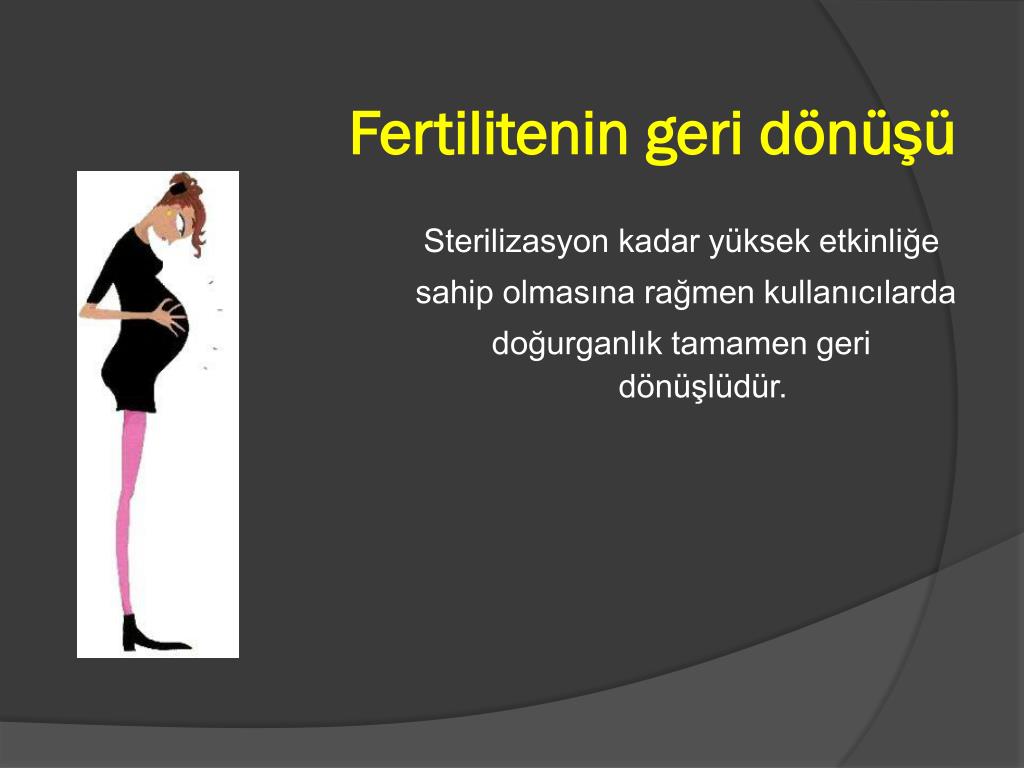 Fertilitenin geri dönüşü

Sterilizasyon kadar yüksek etkinliğe sahip olmasına rağmen kullanıcılarda doğurganlık tamamen geri dönüşlüdür.